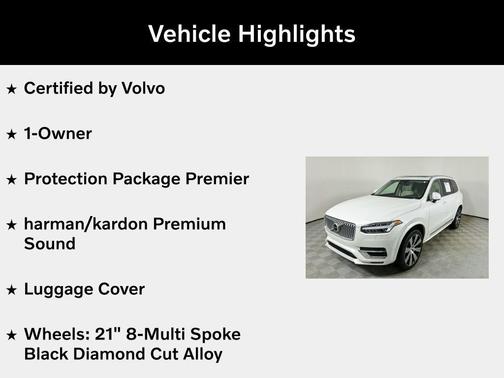 Vehicle Highlights

★ Certified by Volvo

★ 1-Owner

★ Protection Package Premier

★ harman/kardon Premium Sound

★ Luggage Cover

★ Wheels: 21" 8-Multi Spoke Black Diamond Cut Alloy